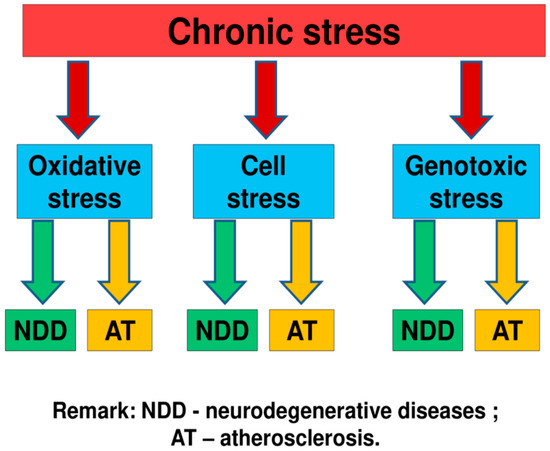 Chronic stress

Oxidative stress

Cell stress

Genotoxic stress

NDD

AT

NDD

AT

NDD

AT

Remark: NDD - neurodegenerative diseases ;
AT – atherosclerosis.